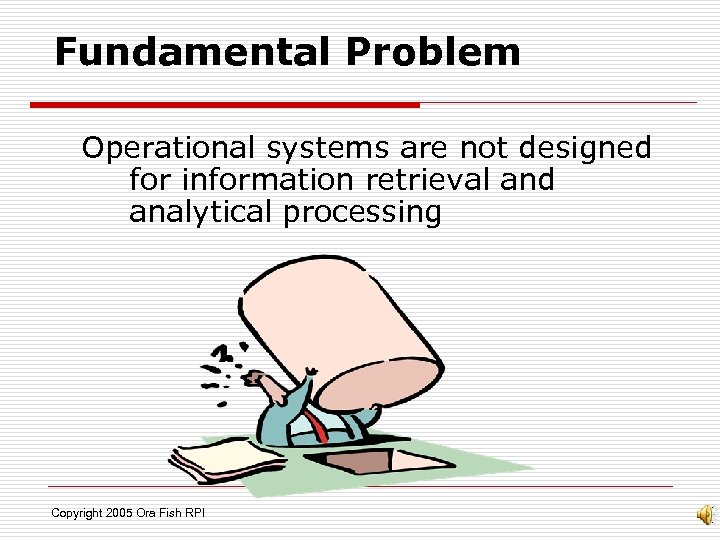 Fundamental Problem

Operational systems are not designed for information retrieval and analytical processing

Copyright 2005 Ora Fish RPI